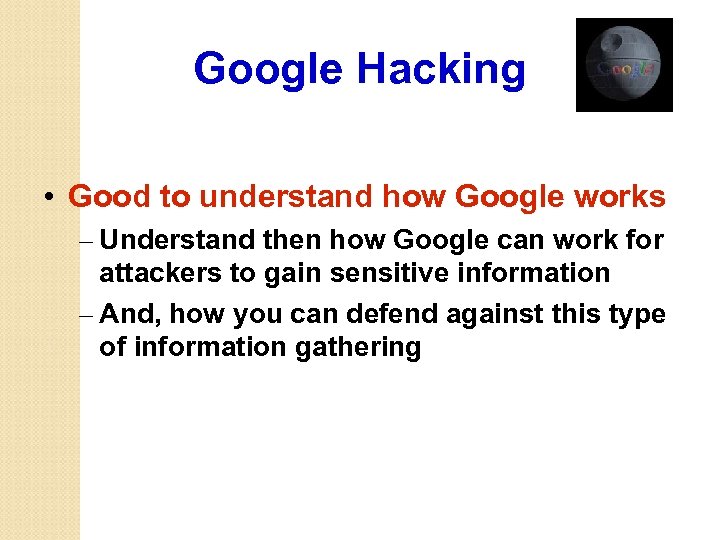 Google Hacking

Google

• Good to understand how Google works

– Understand then how Google can work for attackers to gain sensitive information

– And, how you can defend against this type of information gathering